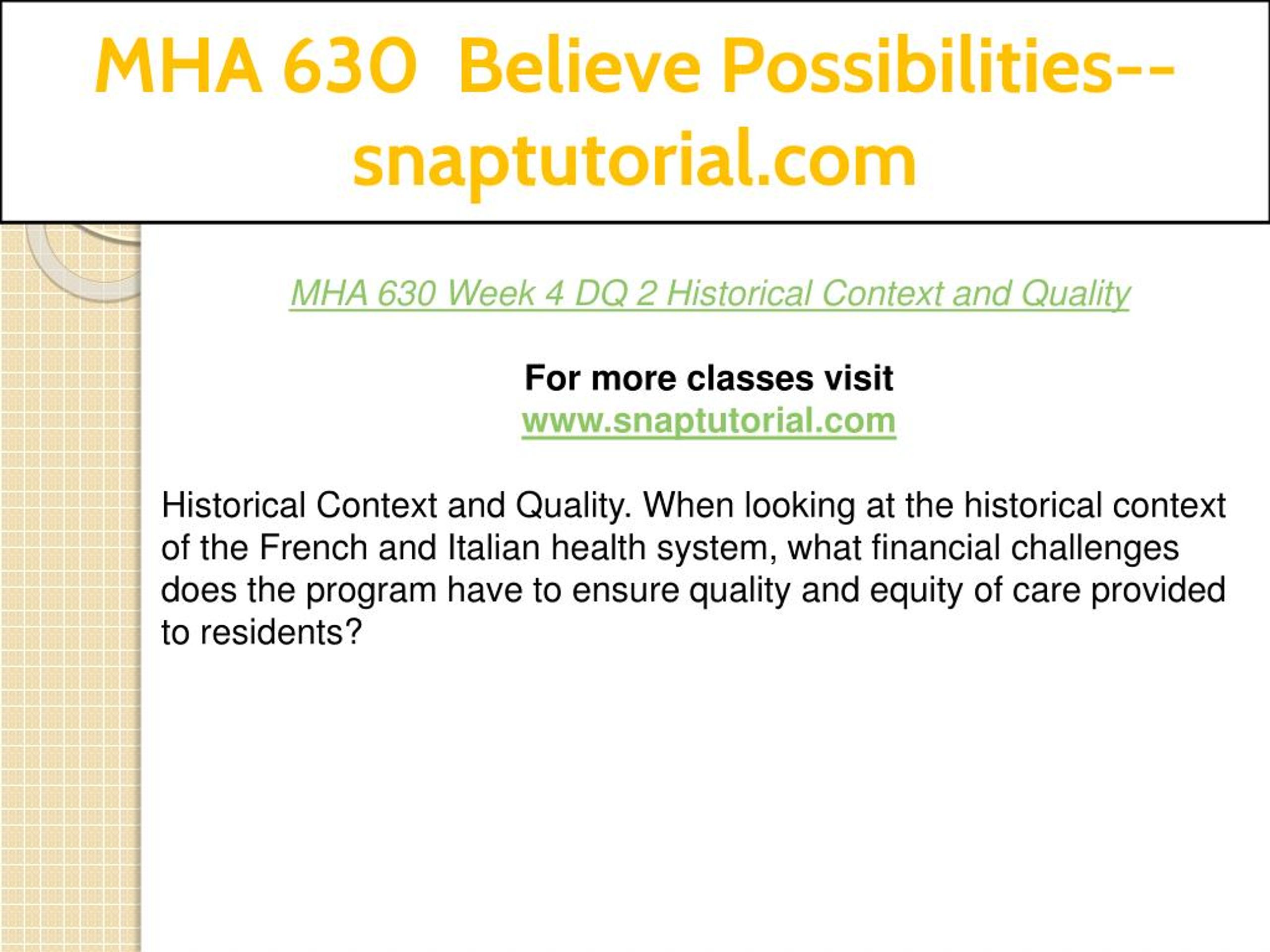 MHA 630  Believe Possibilities--snaptutorial.com

MHA 630 Week 4 DQ 2 Historical Context and Quality

For more classes visit
www.snaptutorial.com

Historical Context and Quality. When looking at the historical context of the French and Italian health system, what financial challenges does the program have to ensure quality and equity of care provided to residents?